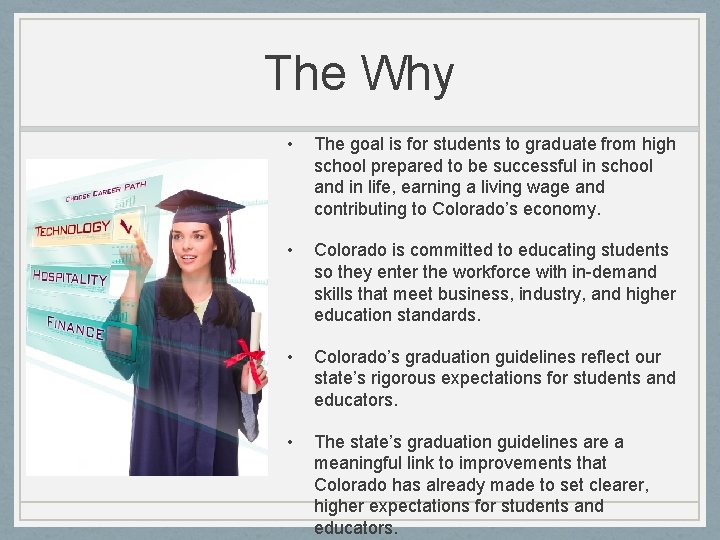 The Why

CHOOSE CAREER PATH

TECHNOLOGY

HOSPITALITY

FINANCE

• The goal is for students to graduate from high school prepared to be successful in school and in life, earning a living wage and contributing to Colorado's economy.

• Colorado is committed to educating students so they enter the workforce with in-demand skills that meet business, industry, and higher education standards.

• Colorado's graduation guidelines reflect our state's rigorous expectations for students and educators.

• The state's graduation guidelines are a meaningful link to improvements that Colorado has already made to set clearer, higher expectations for students and educators.